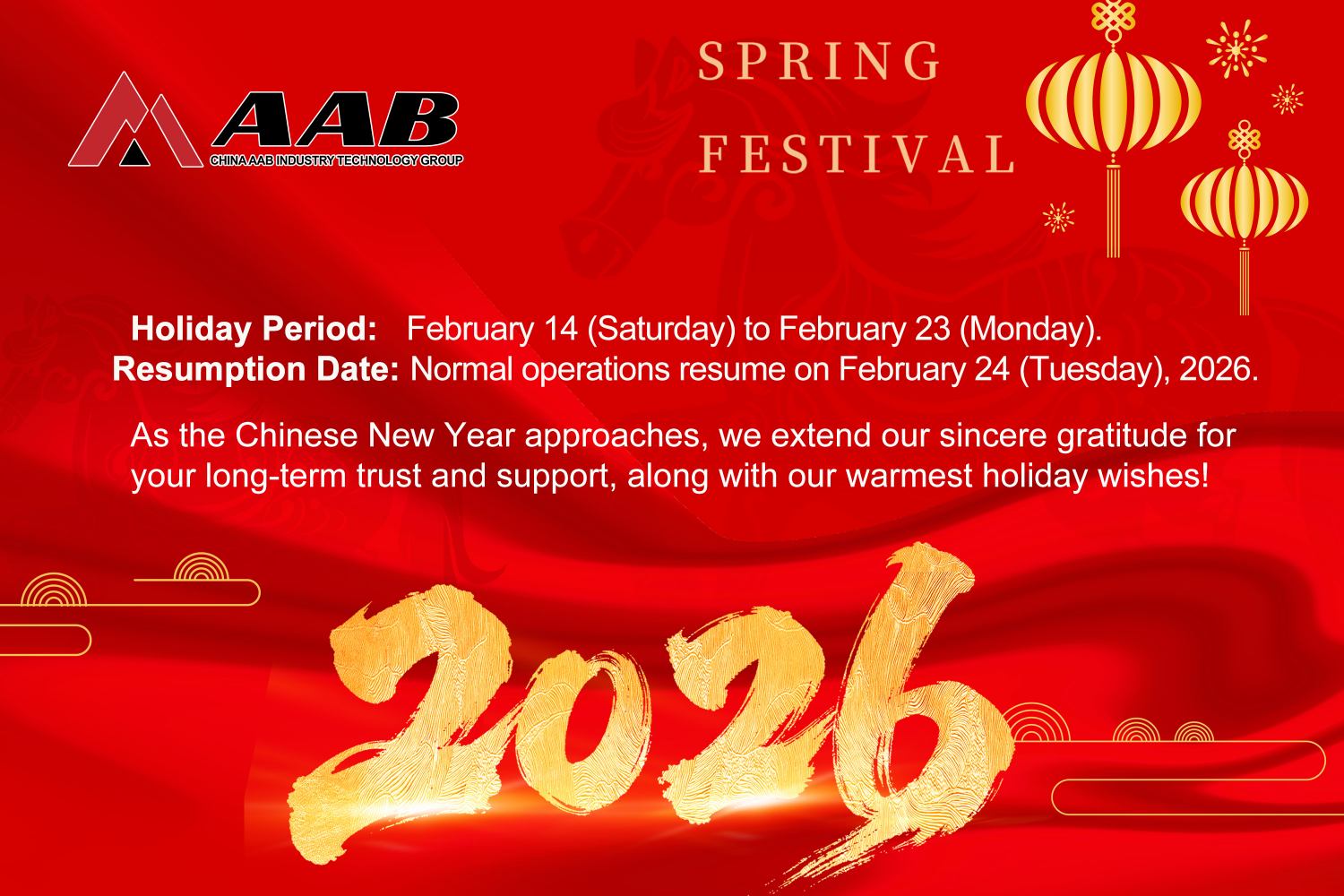 AAB
CHINA AAB INDUSTRY TECHNOLOGY GROUP

SPRING
FESTIVAL

Holiday Period: February 14 (Saturday) to February 23 (Monday).
Resumption Date: Normal operations resume on February 24 (Tuesday), 2026.

As the Chinese New Year approaches, we extend our sincere gratitude for your long-term trust and support, along with our warmest holiday wishes!

2026